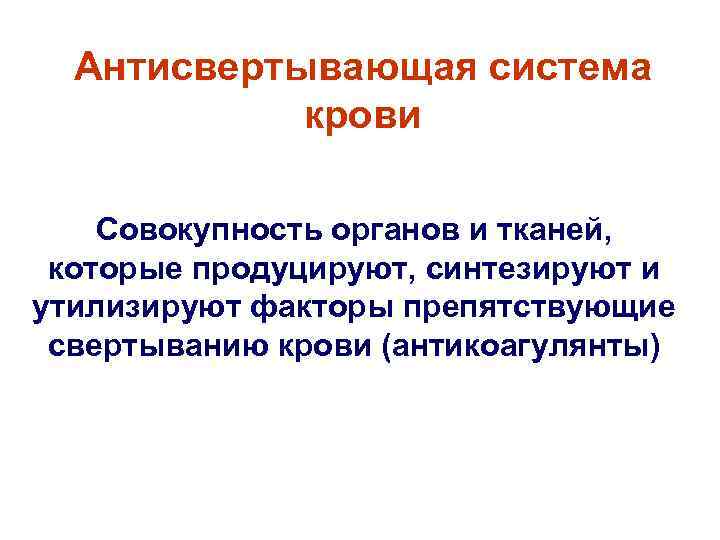 Антисвертывающая система крови

Совокупность органов и тканей, которые продуцируют, синтезируют и утилизируют факторы препятствующие свертыванию крови (антикоагулянты)